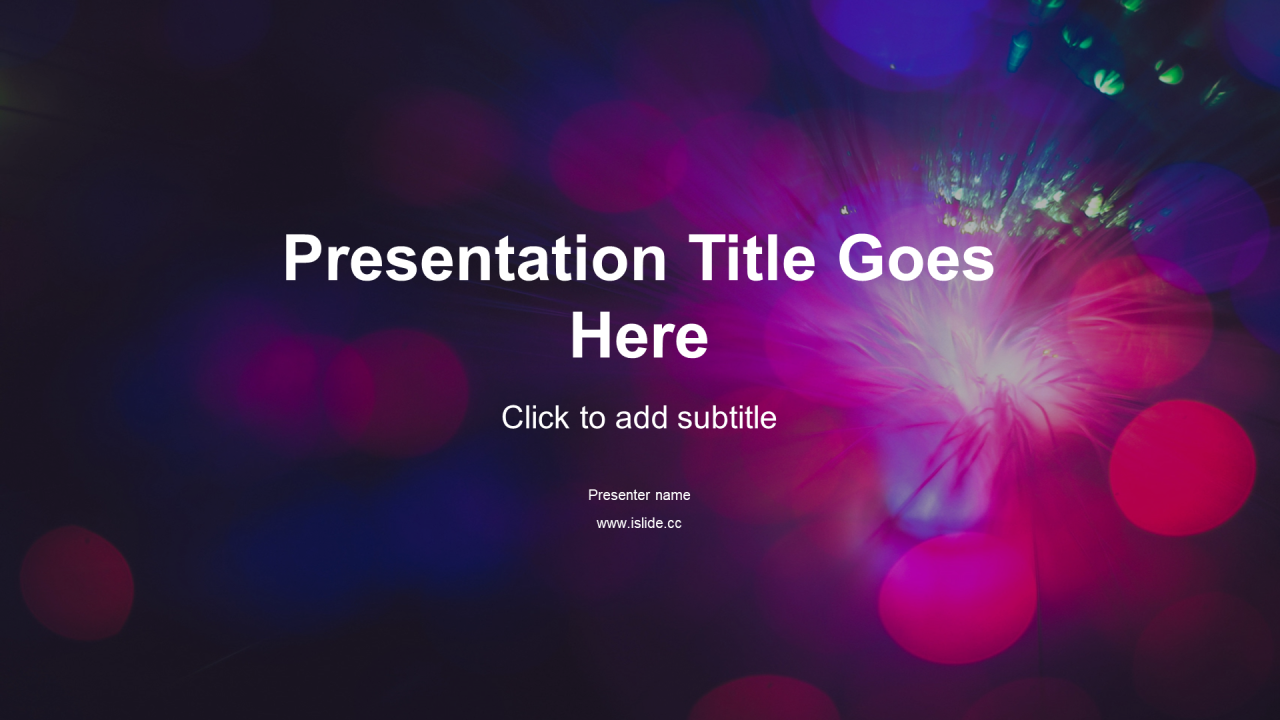 Presentation Title Goes Here

Click to add subtitle

Presenter name

www.islide.cc